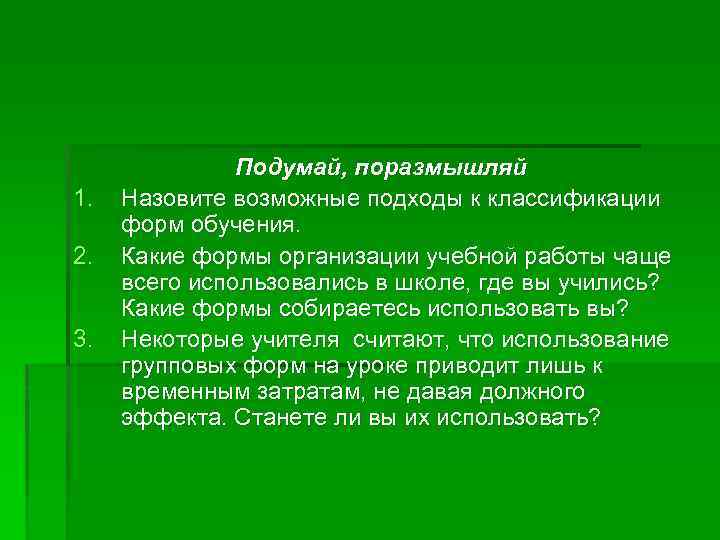 Подумай, поразмышляй

1. Назовите возможные подходы к классификации форм обучения.

2. Какие формы организации учебной работы чаще всего использовались в школе, где вы учились? Какие формы собираетесь использовать вы?

3. Некоторые учителя считают, что использование групповых форм на уроке приводит лишь к временным затратам, не давая должного эффекта. Станете ли вы их использовать?